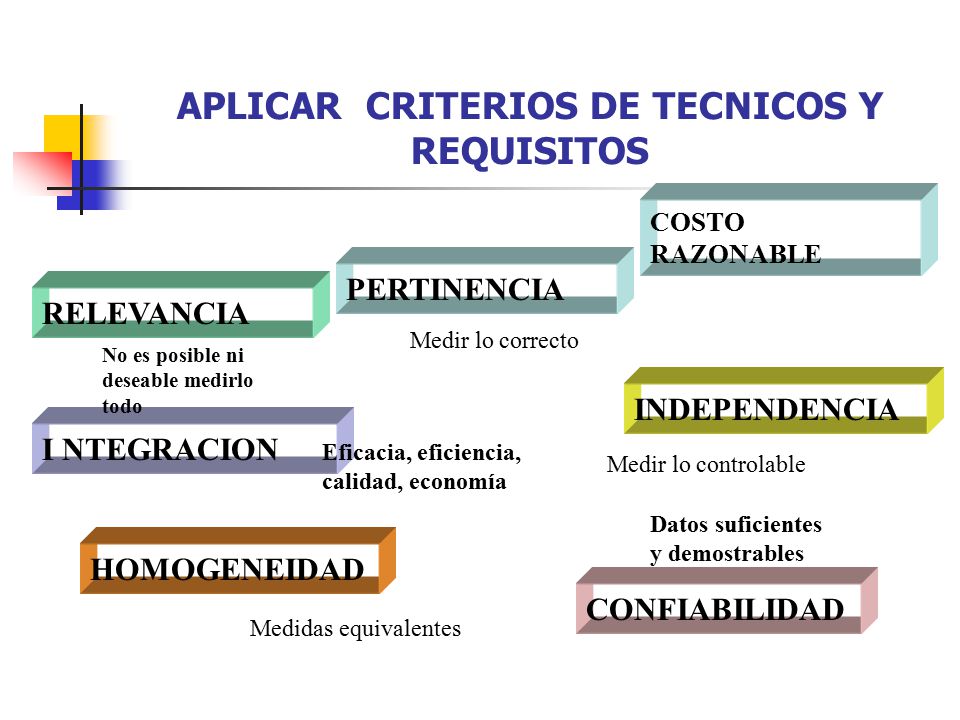 APLICAR CRITERIOS DE TECNICOS Y REQUISITOS

COSTO RAZONABLE

PERTINENCIA

RELEVANCIA

Medir lo correcto

No es posible ni deseable medirlo todo

INDEPENDENCIA

I NTEGRACION

Eficacia, eficiencia, calidad, economía

Medir lo controlable

Datos suficientes y demostrables

HOMOGENEIDAD

CONFIABILIDAD

Medidas equivalentes